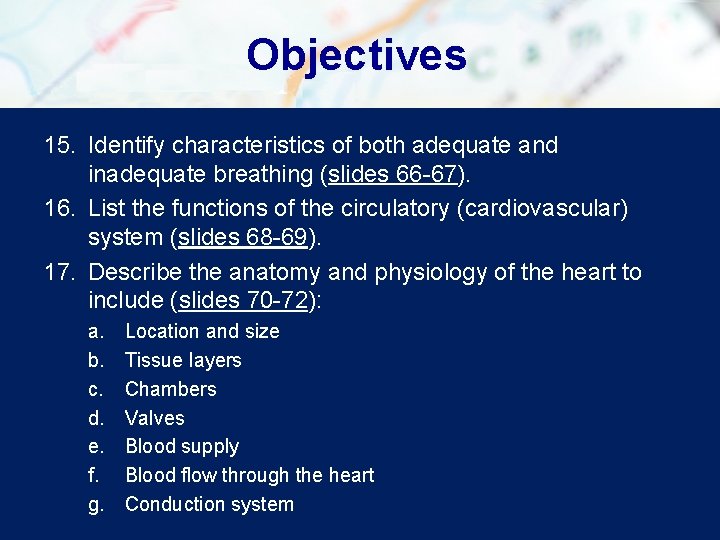 Objectives

15. Identify characteristics of both adequate and inadequate breathing (slides 66-67).

16. List the functions of the circulatory (cardiovascular) system (slides 68-69).

17. Describe the anatomy and physiology of the heart to include (slides 70-72):

a. Location and size
b. Tissue layers
c. Chambers
d. Valves
e. Blood supply
f. Blood flow through the heart
g. Conduction system